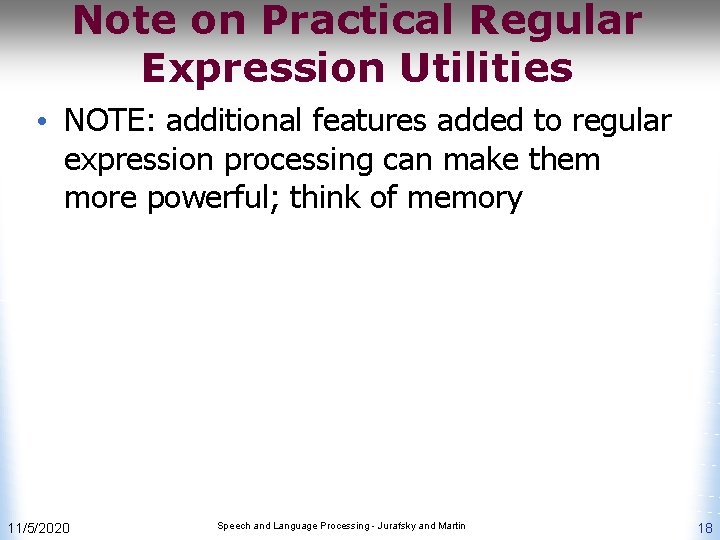 Note on Practical Regular Expression Utilities

• NOTE: additional features added to regular expression processing can make them more powerful; think of memory

11/5/2020

Speech and Language Processing - Jurafsky and Martin

18